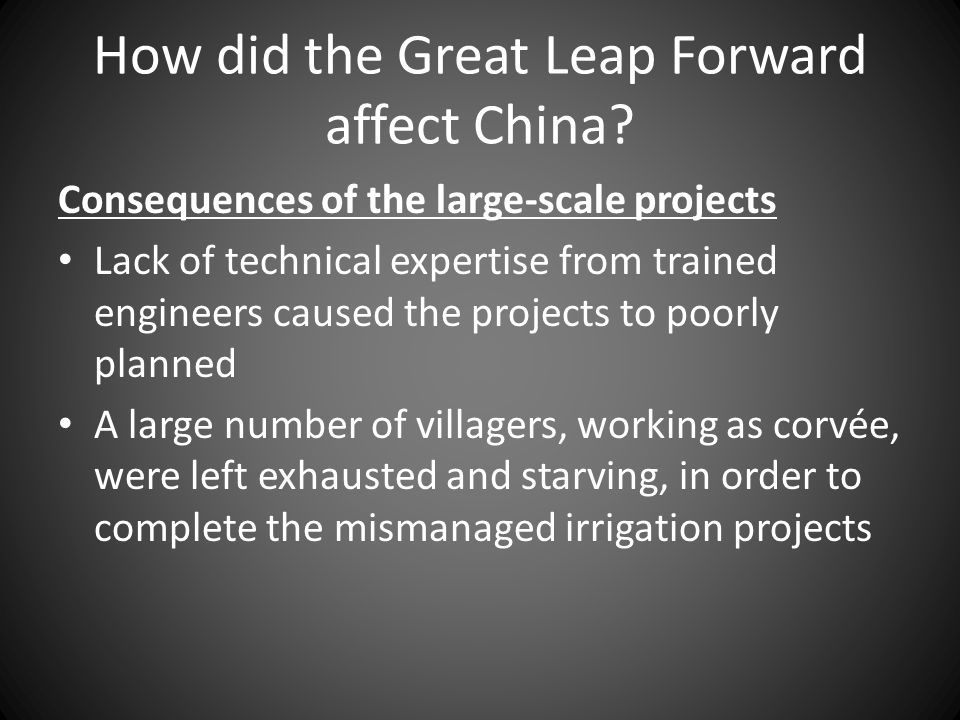 How did the Great Leap Forward affect China?

Consequences of the large-scale projects

• Lack of technical expertise from trained engineers caused the projects to poorly planned

• A large number of villagers, working as corvée, were left exhausted and starving, in order to complete the mismanaged irrigation projects